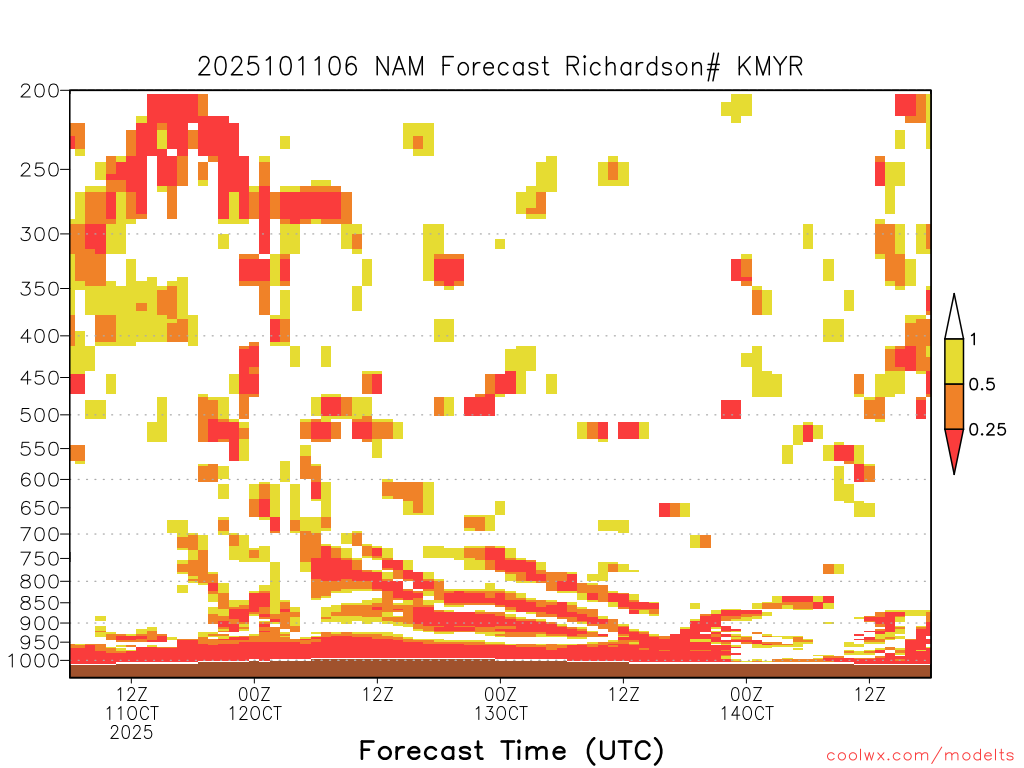 2025101106 NAM Forecast Richardson# KMYR

200
250
300
350
400
450
500
550
600
650
700
750
800
850
900
950
1000

1
0.5
0.25

12Z 11OCT 2025
00Z 12OCT
12Z
00Z 13OCT
12Z
00Z 14OCT
12Z

Forecast Time (UTC)

coolwx.com/modelts